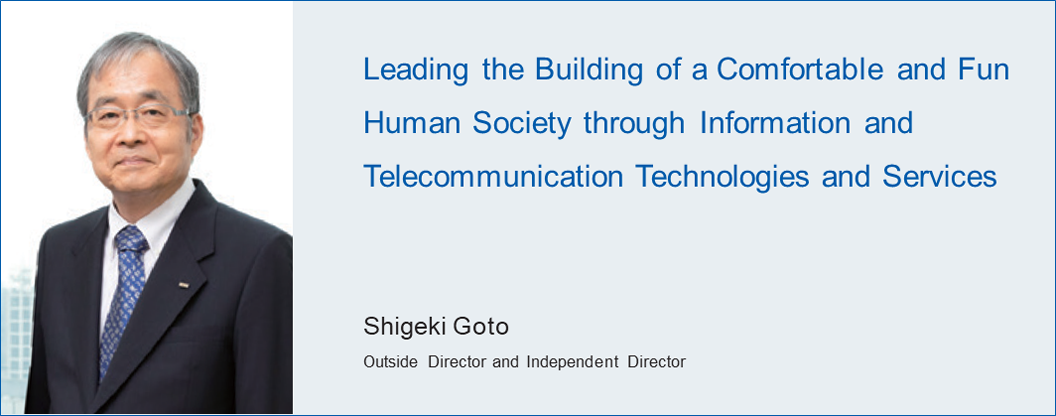 Leading the Building of a Comfortable and Fun Human Society through Information and Telecommunication Technologies and Services

Shigeki Goto

Outside Director and Independent Director